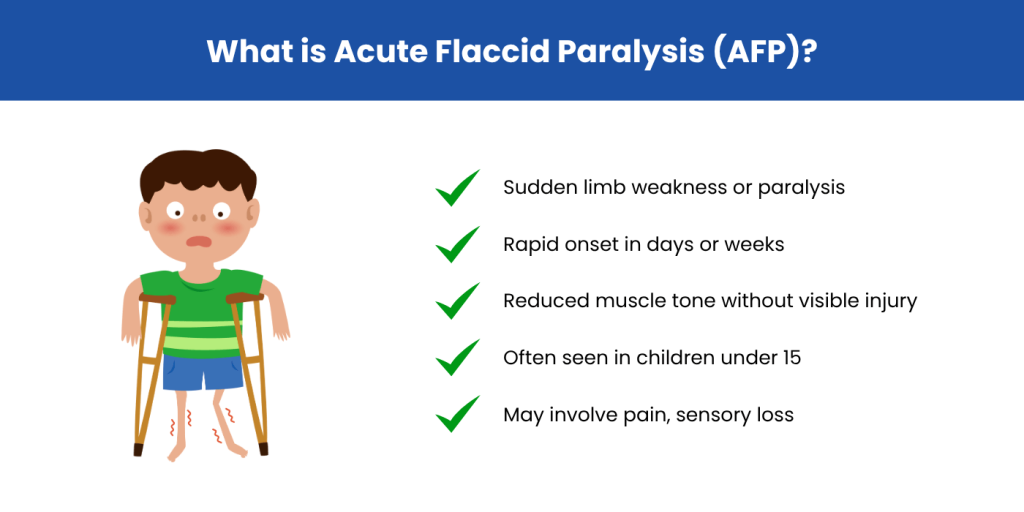 What is Acute Flaccid Paralysis (AFP)?

Sudden limb weakness or paralysis

Rapid onset in days or weeks

Reduced muscle tone without visible injury

Often seen in children under 15

May involve pain, sensory loss